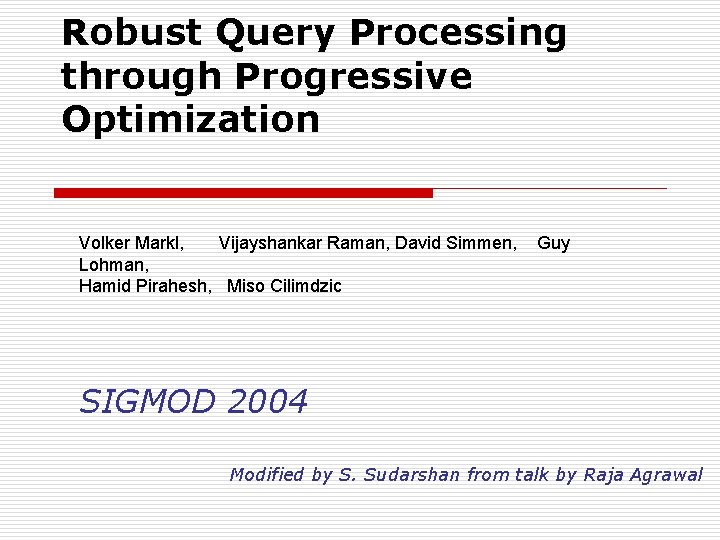 Robust Query Processing through Progressive Optimization

Volker Markl, Vijayshankar Raman, David Simmen, Guy Lohman,
Hamid Pirahesh, Miso Cilimdzic

SIGMOD 2004

Modified by S. Sudarshan from talk by Raja Agrawal